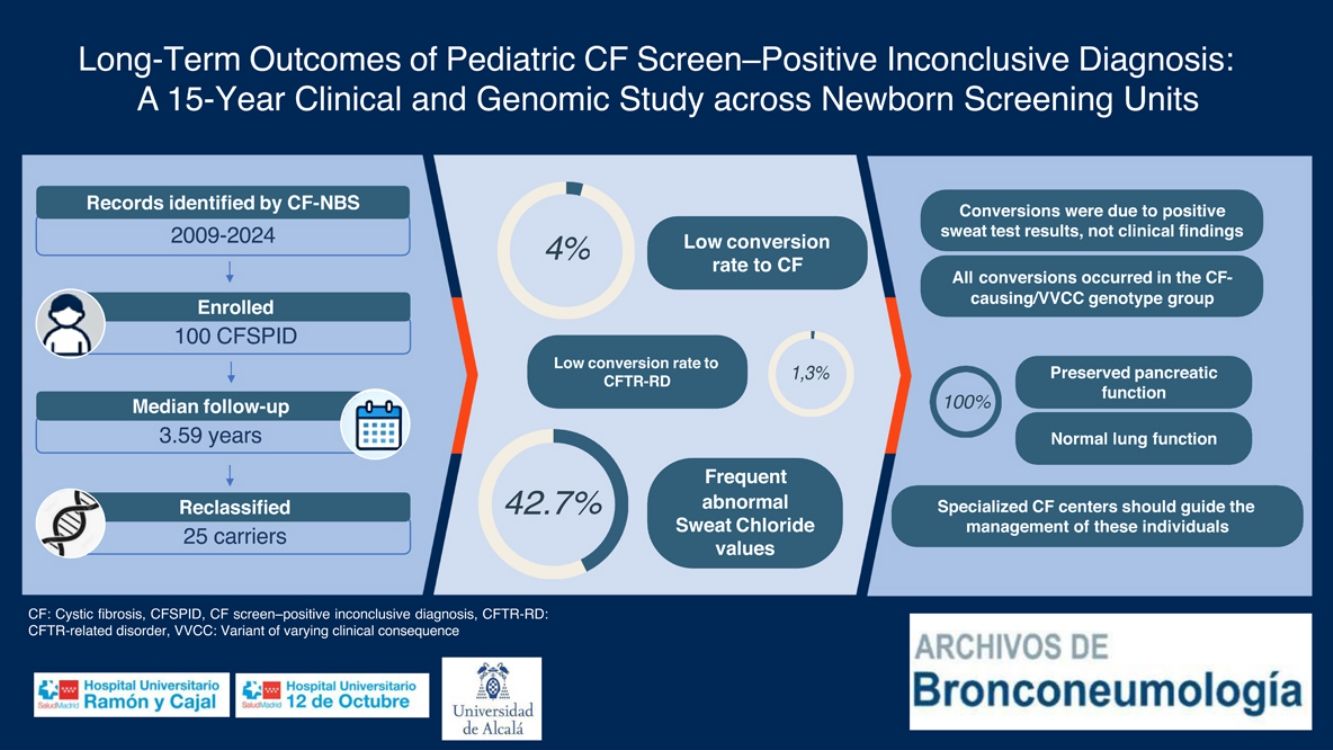 Long-Term Outcomes of Pediatric CF Screen–Positive Inconclusive Diagnosis: A 15-Year Clinical and Genomic Study across Newborn Screening Units

Records identified by CF-NBS
2009-2024

Enrolled
100 CFSPID

Median follow-up
3.59 years

Reclassified
25 carriers

4%
Low conversion rate to CF

Low conversion rate to CFTR-RD
1,3%

42.7%
Frequent abnormal Sweat Chloride values

Conversions were due to positive sweat test results, not clinical findings

All conversions occurred in the CF-causing/VVCC genotype group

100%
Preserved pancreatic function
Normal lung function

Specialized CF centers should guide the management of these individuals

CF: Cystic fibrosis, CFSPID, CF screen–positive inconclusive diagnosis, CFTR-RD: CFTR-related disorder, VVCC: Variant of varying clinical consequence

SaludMadrid Hospital Universitario Ramón y Cajal
SaludMadrid Hospital Universitario 12 de Octubre
Universidad de Alcalá

ARCHIVOS DE
Bronconeumología